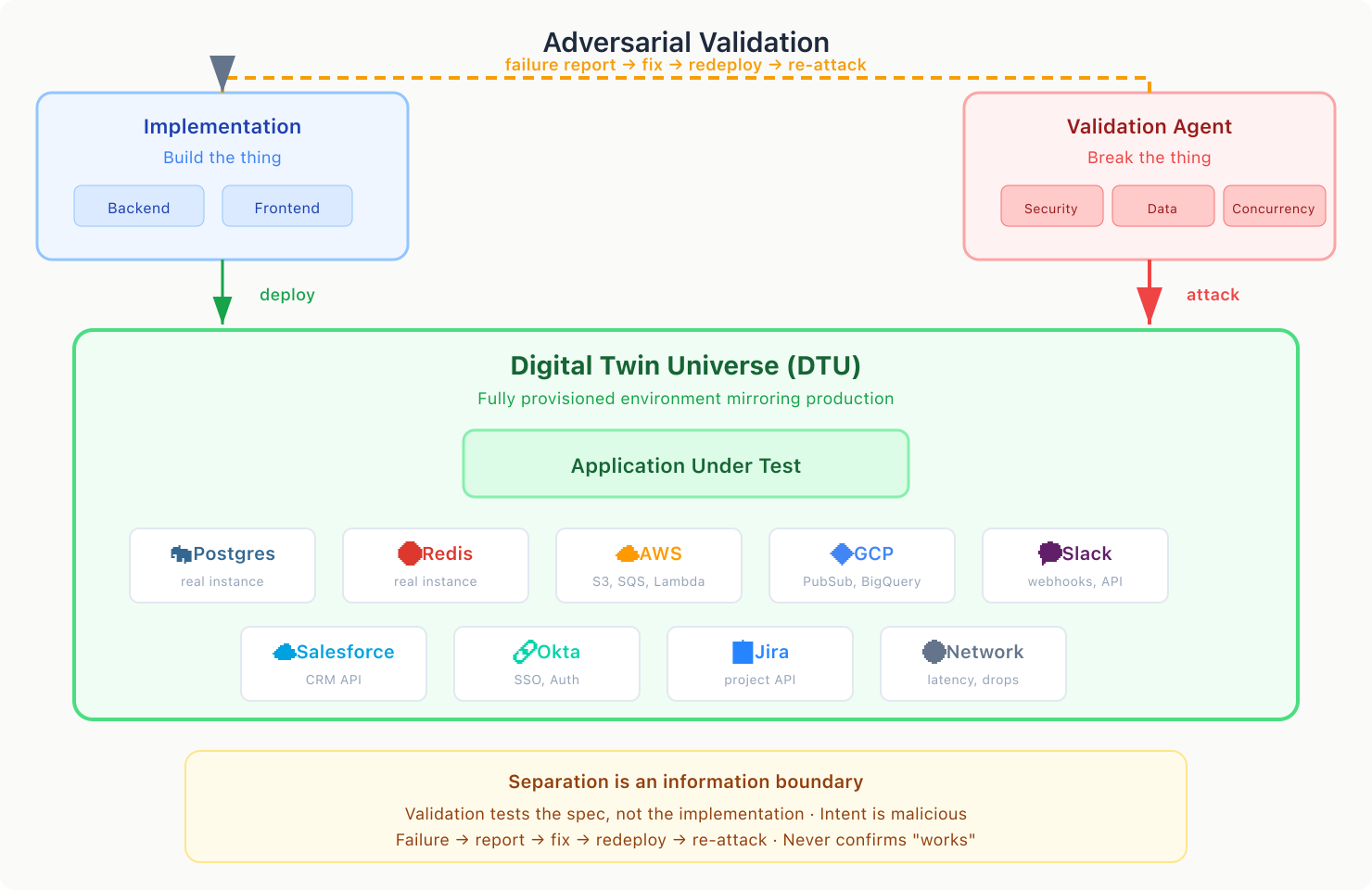 Adversarial Validation
failure report → fix → redeploy → re-attack

Implementation
Build the thing
Backend
Frontend

Validation Agent
Break the thing
Security
Data
Concurrency

deploy

attack

Digital Twin Universe (DTU)
Fully provisioned environment mirroring production

Application Under Test

Postgres
real instance

Redis
real instance

AWS
S3, SQS, Lambda

GCP
PubSub, BigQuery

Slack
webhooks, API

Salesforce
CRM API

Okta
SSO, Auth

Jira
project API

Network
latency, drops

Separation is an information boundary
Validation tests the spec, not the implementation · Intent is malicious
Failure → report → fix → redeploy → re-attack · Never confirms "works"